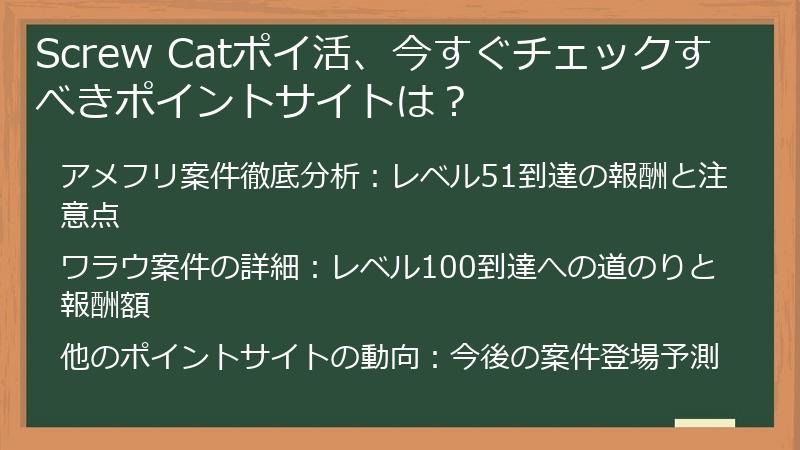 Screw Catポイ活、今すぐチェックすべきポイントサイトは？

アメフリ案件徹底分析：レベル51到達の報酬と注意点

ワラウ案件の詳細：レベル100到達への道のりと報酬額

他のポイントサイトの動向：今後の案件登場予測